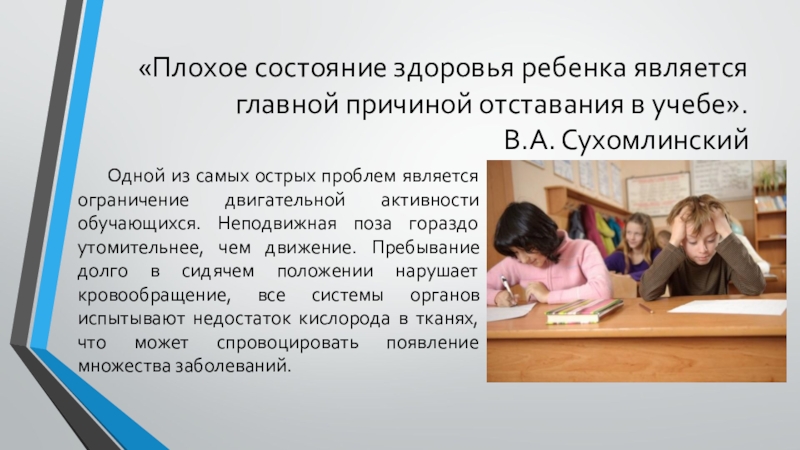 «Плохое состояние здоровья ребенка является главной причиной отставания в учебе».
В.А. Сухомлинский

Одной из самых острых проблем является ограничение двигательной активности обучающихся. Неподвижная поза гораздо утомительнее, чем движение. Пребывание долго в сидячем положении нарушает кровообращение, все системы органов испытывают недостаток кислорода в тканях, что может спровоцировать появление множества заболеваний.